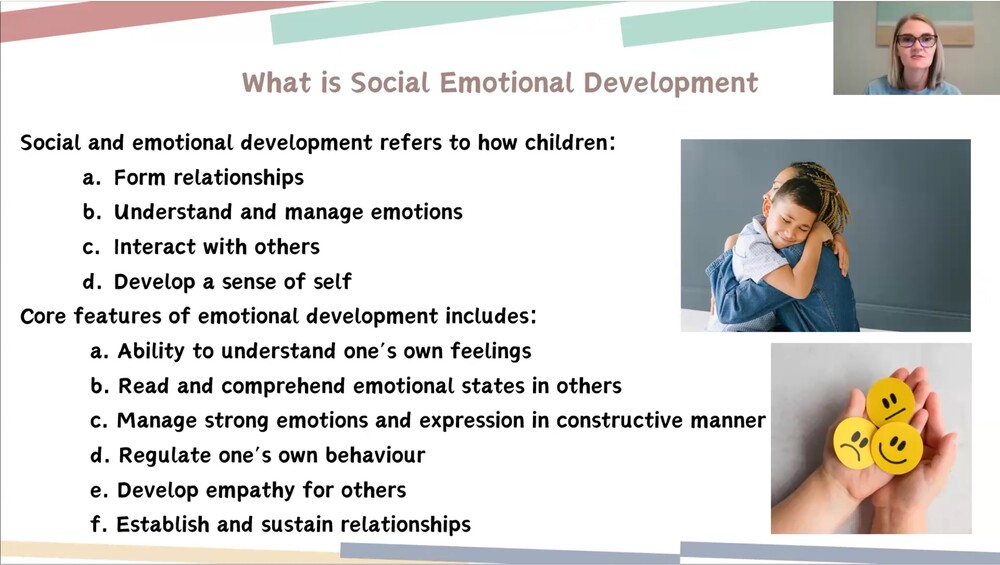 What is Social Emotional Development

Social and emotional development refers to how children:

a. Form relationships
b. Understand and manage emotions
c. Interact with others
d. Develop a sense of self

Core features of emotional development includes:

a. Ability to understand one's own feelings
b. Read and comprehend emotional states in others
c. Manage strong emotions and expression in constructive manner
d. Regulate one's own behaviour
e. Develop empathy for others
f. Establish and sustain relationships